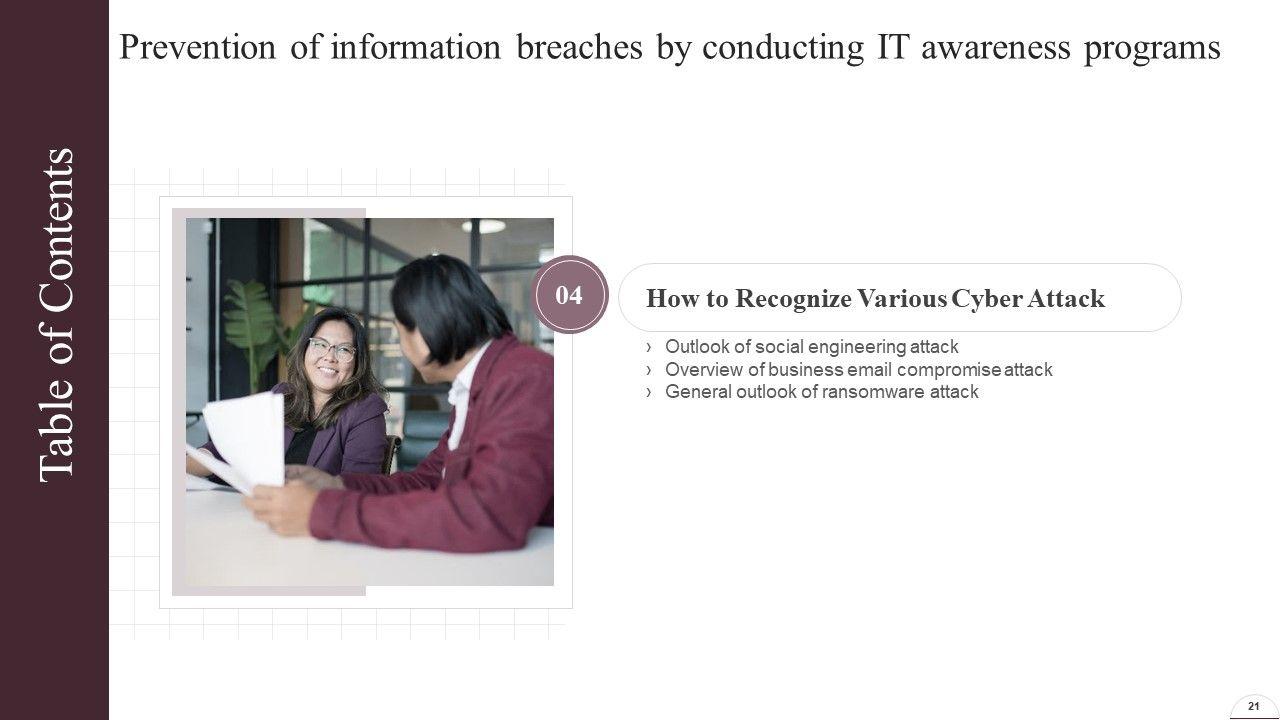 Table of Contents

Prevention of information breaches by conducting IT awareness programs

04

How to Recognize Various Cyber Attack

› Outlook of social engineering attack
› Overview of business email compromise attack
› General outlook of ransomware attack

21